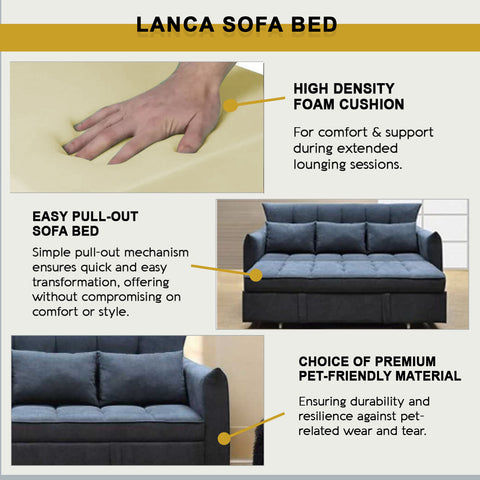 LANCA SOFA BED

HIGH DENSITY FOAM CUSHION

For comfort & support during extended lounging sessions.

EASY PULL-OUT SOFA BED

Simple pull-out mechanism ensures quick and easy transformation, offering without compromising on comfort or style.

CHOICE OF PREMIUM PET-FRIENDLY MATERIAL

Ensuring durability and resilience against pet-related wear and tear.